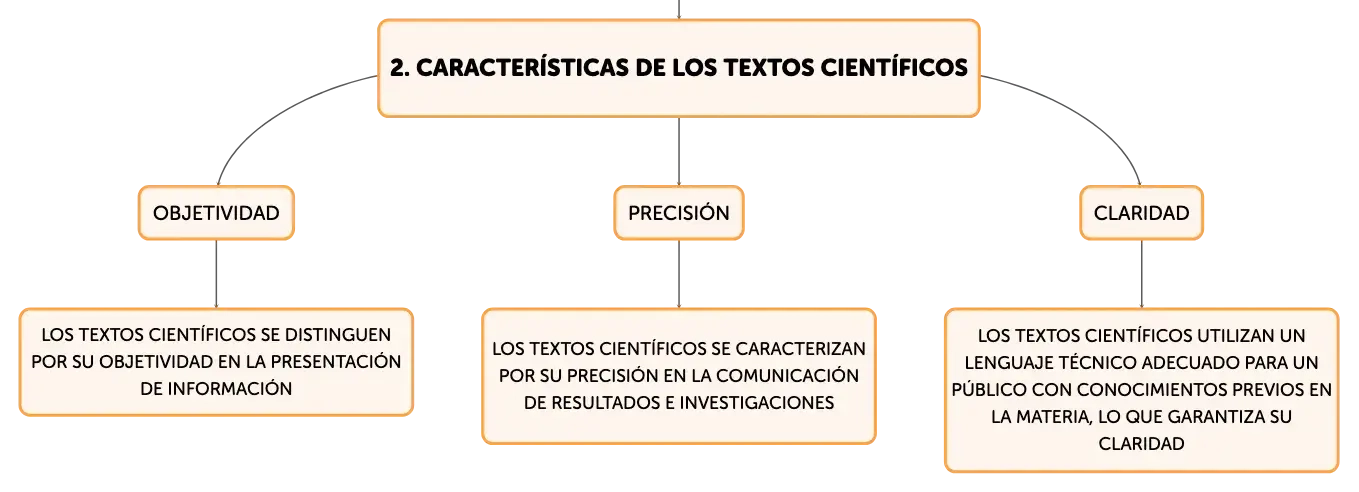 2. CARACTERÍSTICAS DE LOS TEXTOS CIENTÍFICOS

OBJETIVIDAD

LOS TEXTOS CIENTÍFICOS SE DISTINGUEN POR SU OBJETIVIDAD EN LA PRESENTACIÓN DE INFORMACIÓN

PRECISIÓN

LOS TEXTOS CIENTÍFICOS SE CARACTERIZAN POR SU PRECISIÓN EN LA COMUNICACIÓN DE RESULTADOS E INVESTIGACIONES

CLARIDAD

LOS TEXTOS CIENTÍFICOS UTILIZAN UN LENGUAJE TÉCNICO ADECUADO PARA UN PÚBLICO CON CONOCIMIENTOS PREVIOS EN LA MATERIA, LO QUE GARANTIZA SU CLARIDAD